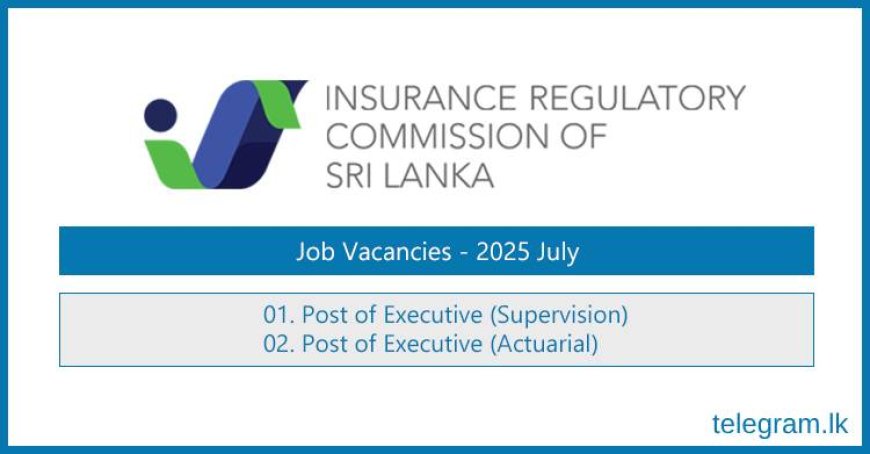 INSURANCE REGULATORY COMMISSION OF SRI LANKA

Job Vacancies - 2025 July

01. Post of Executive (Supervision)
02. Post of Executive (Actuarial)

telegram.lk